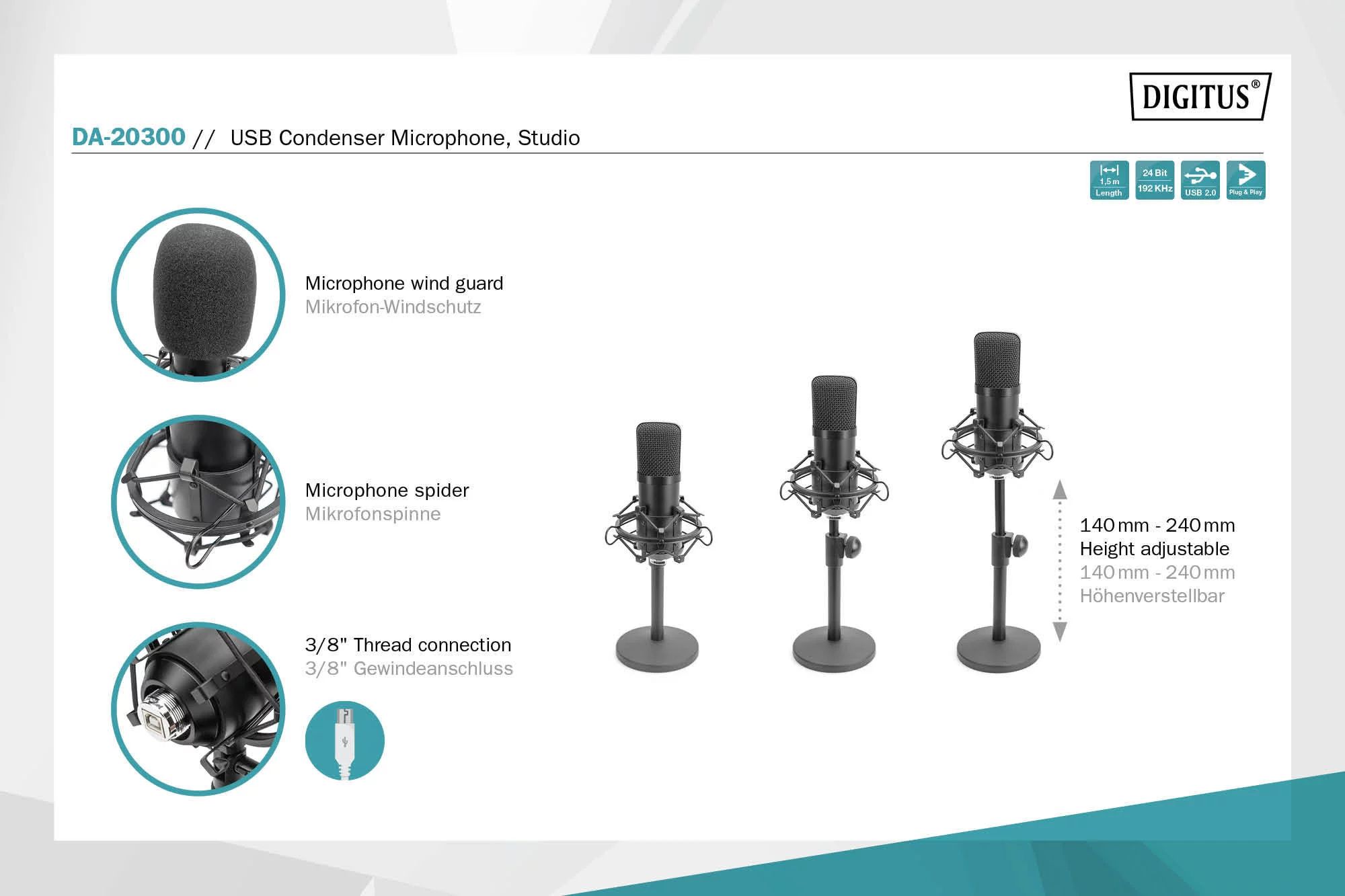 DIGITUS®

DA-20300 // USB Condenser Microphone, Studio

1,5 m Length
24 Bit 192 KHz
USB 2.0
Plug & Play

Microphone wind guard
Mikrofon-Windschutz

Microphone spider
Mikrofonspinne

3/8" Thread connection
3/8" Gewindeanschluss

140 mm - 240 mm
Height adjustable
140 mm - 240 mm
Höhenverstellbar